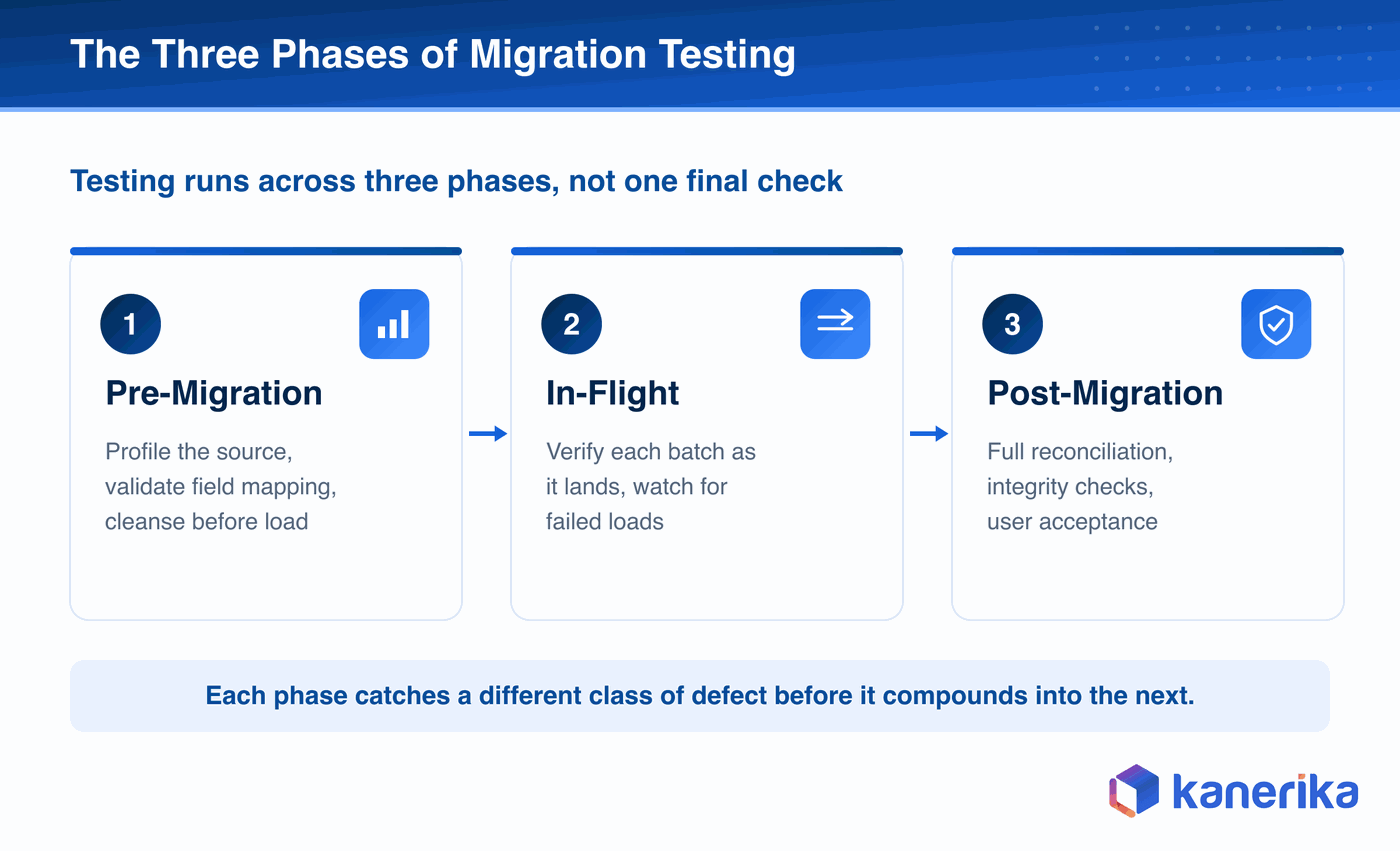 The Three Phases of Migration Testing

Testing runs across three phases, not one final check

1

Pre-Migration

Profile the source, validate field mapping, cleanse before load

2

In-Flight

Verify each batch as it lands, watch for failed loads

3

Post-Migration

Full reconciliation, integrity checks, user acceptance

Each phase catches a different class of defect before it compounds into the next.

kanerika